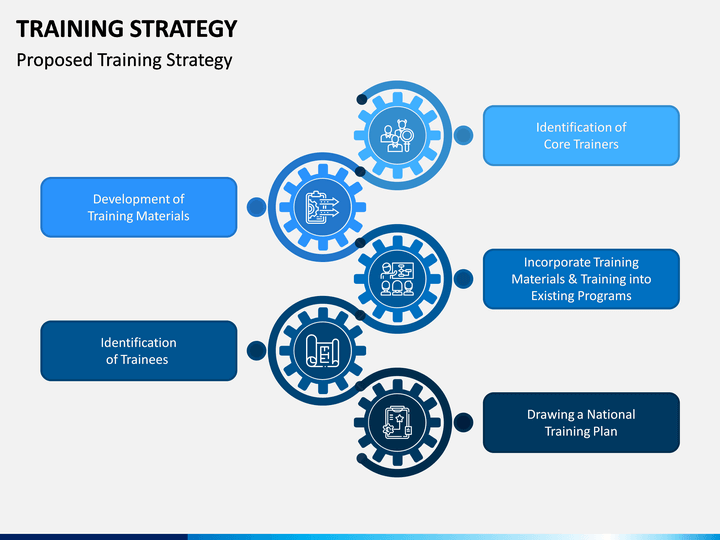 TRAINING STRATEGY
Proposed Training Strategy

Identification of Core Trainers

Development of Training Materials

Incorporate Training Materials & Training into Existing Programs

Identification of Trainees

Drawing a National Training Plan